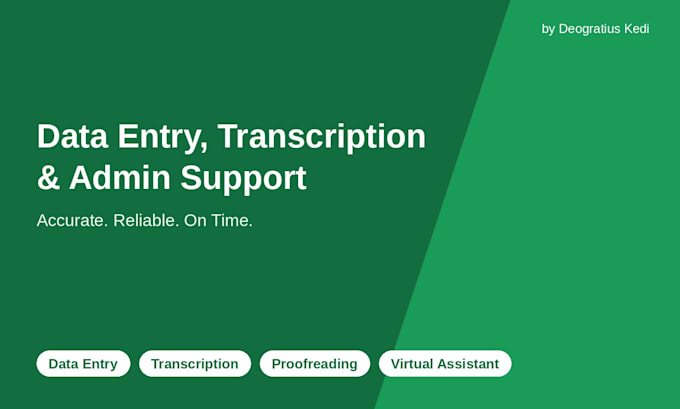 by Deogratius Kedi

Data Entry, Transcription & Admin Support

Accurate. Reliable. On Time.

Data Entry
Transcription
Proofreading
Virtual Assistant